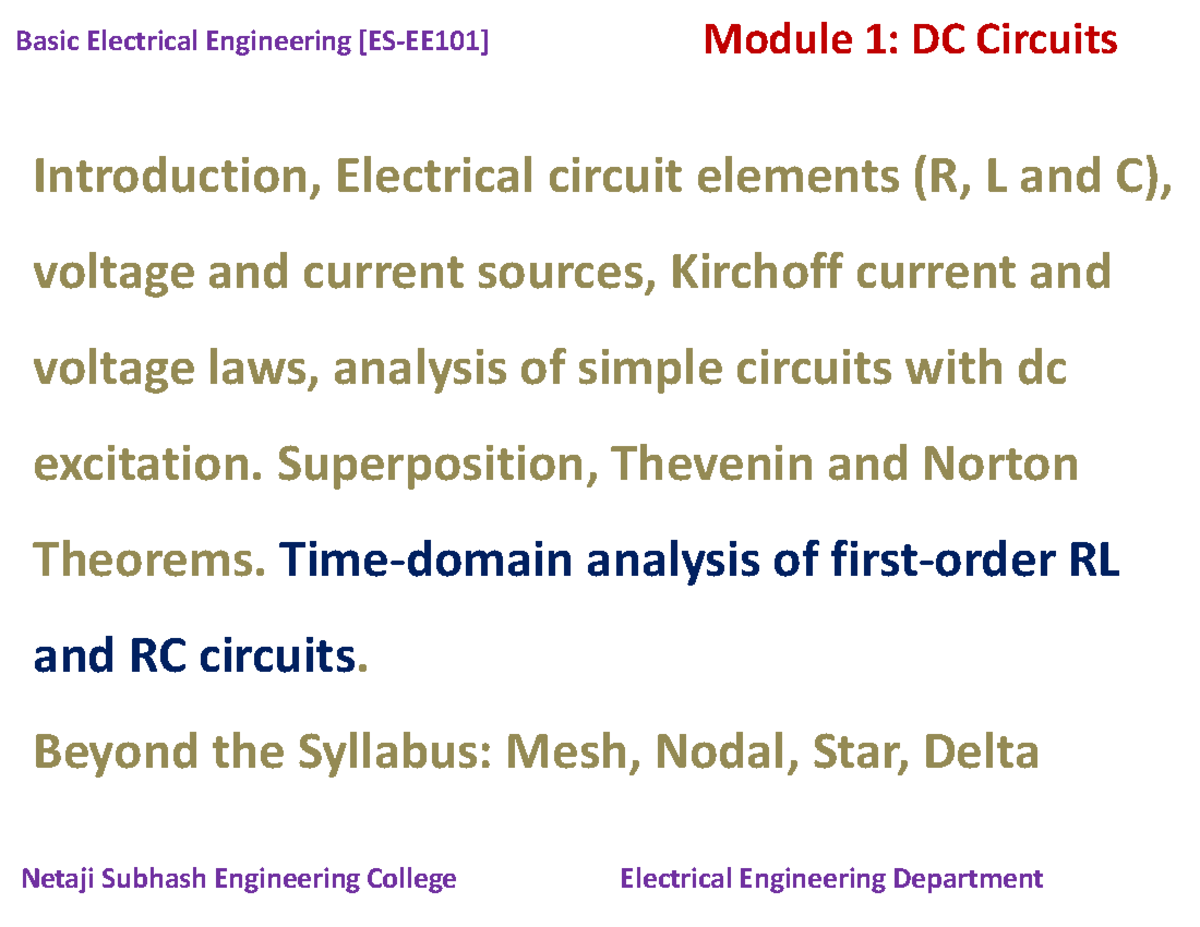 Basic Electrical Engineering [ES-EE101]

Module 1: DC Circuits

Introduction, Electrical circuit elements (R, L and C), voltage and current sources, Kirchoff current and voltage laws, analysis of simple circuits with dc excitation. Superposition, Thevenin and Norton Theorems. Time-domain analysis of first-order RL and RC circuits.

Beyond the Syllabus: Mesh, Nodal, Star, Delta

Netaji Subhash Engineering College

Electrical Engineering Department